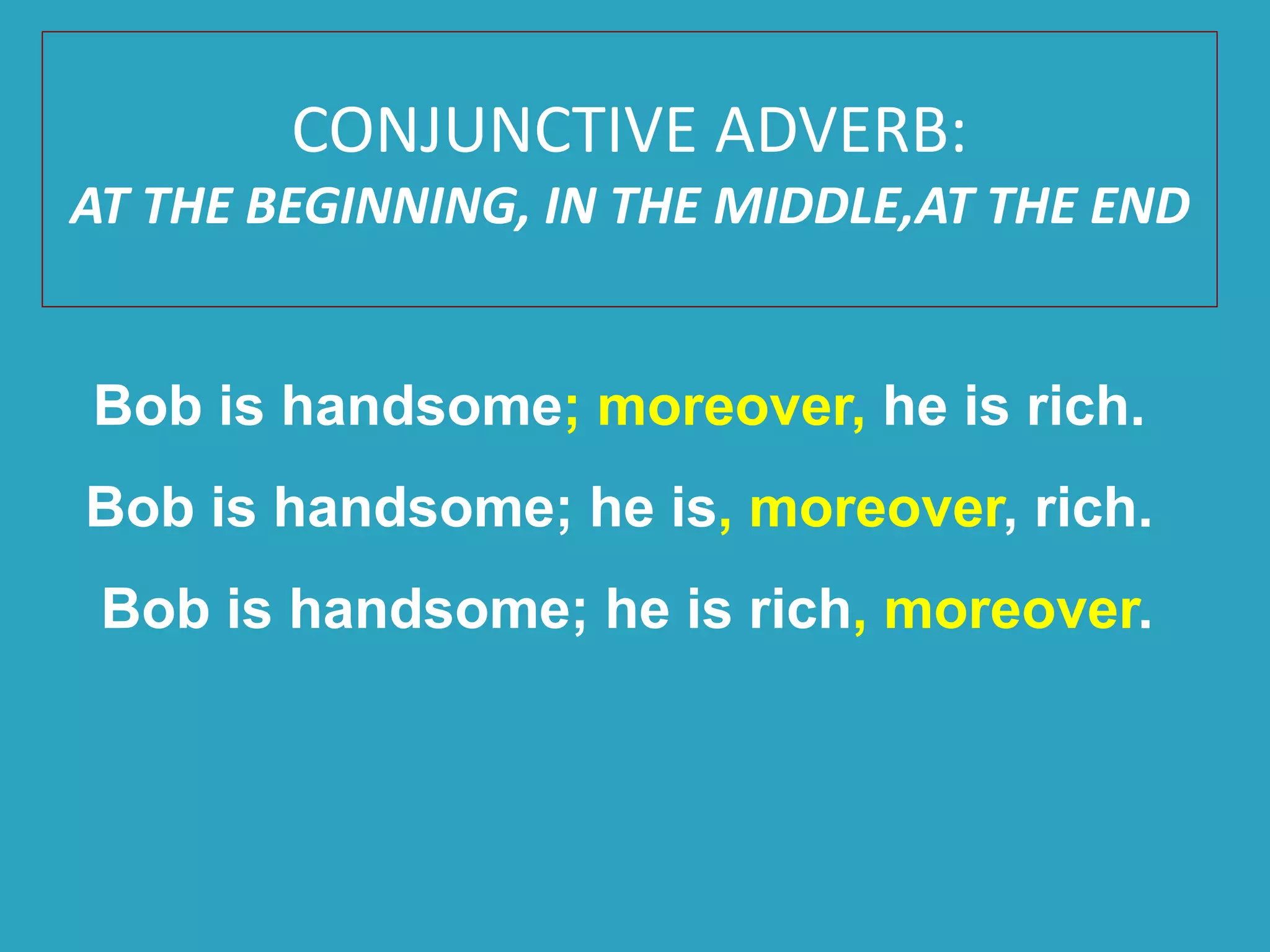 CONJUNCTIVE ADVERB:
AT THE BEGINNING, IN THE MIDDLE,AT THE END

Bob is handsome; moreover, he is rich.

Bob is handsome; he is, moreover, rich.

Bob is handsome; he is rich, moreover.